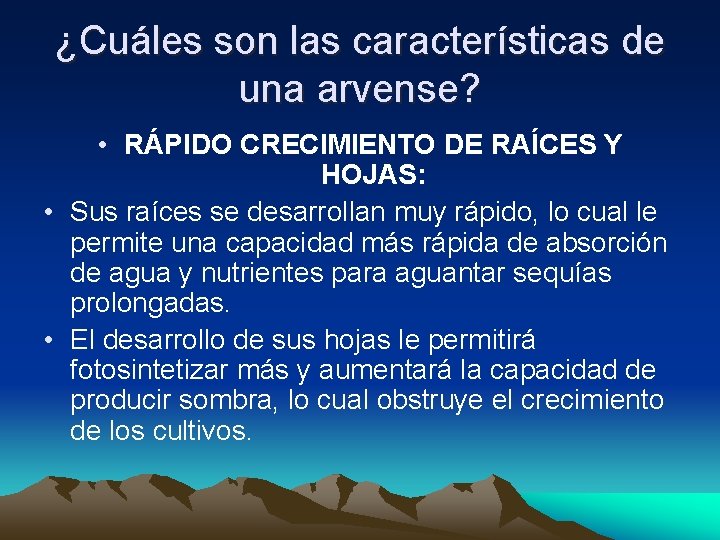 ¿Cuáles son las características de una arvense?

• RÁPIDO CRECIMIENTO DE RAÍCES Y HOJAS:

• Sus raíces se desarrollan muy rápido, lo cual le permite una capacidad más rápida de absorción de agua y nutrientes para aguantar sequías prolongadas.

• El desarrollo de sus hojas le permitirá fotosintetizar más y aumentará la capacidad de producir sombra, lo cual obstruye el crecimiento de los cultivos.